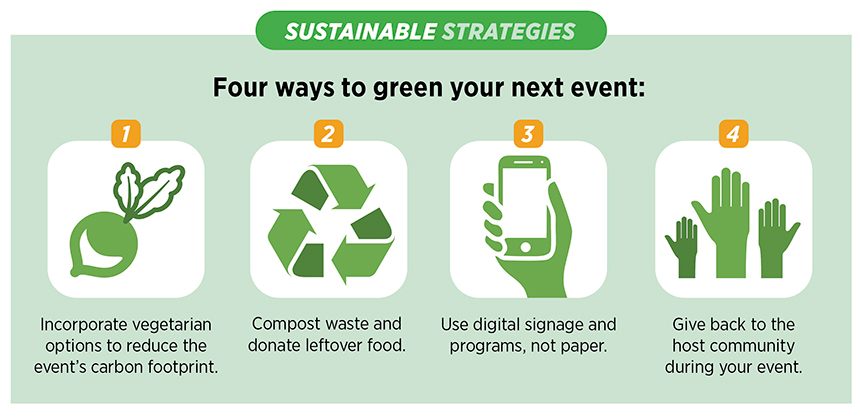 SUSTAINABLE STRATEGIES

Four ways to green your next event:

1

Incorporate vegetarian options to reduce the event's carbon footprint.

2

Compost waste and donate leftover food.

3

Use digital signage and programs, not paper.

4

Give back to the host community during your event.